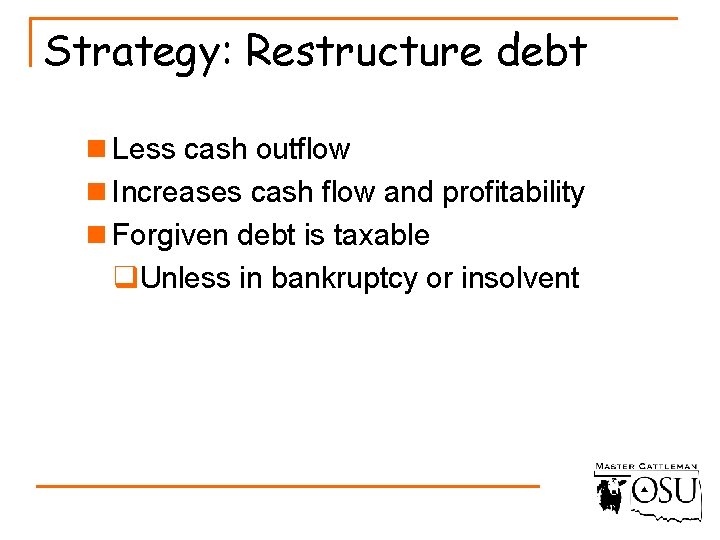 Strategy: Restructure debt

Less cash outflow
Increases cash flow and profitability
Forgiven debt is taxable
Unless in bankruptcy or insolvent

MASTER CATTLEMAN
OSU